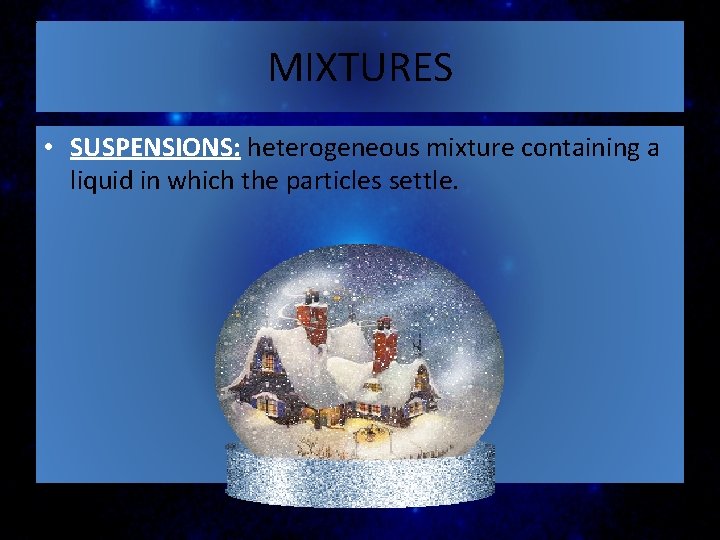 MIXTURES

• SUSPENSIONS: heterogeneous mixture containing a liquid in which the particles settle.